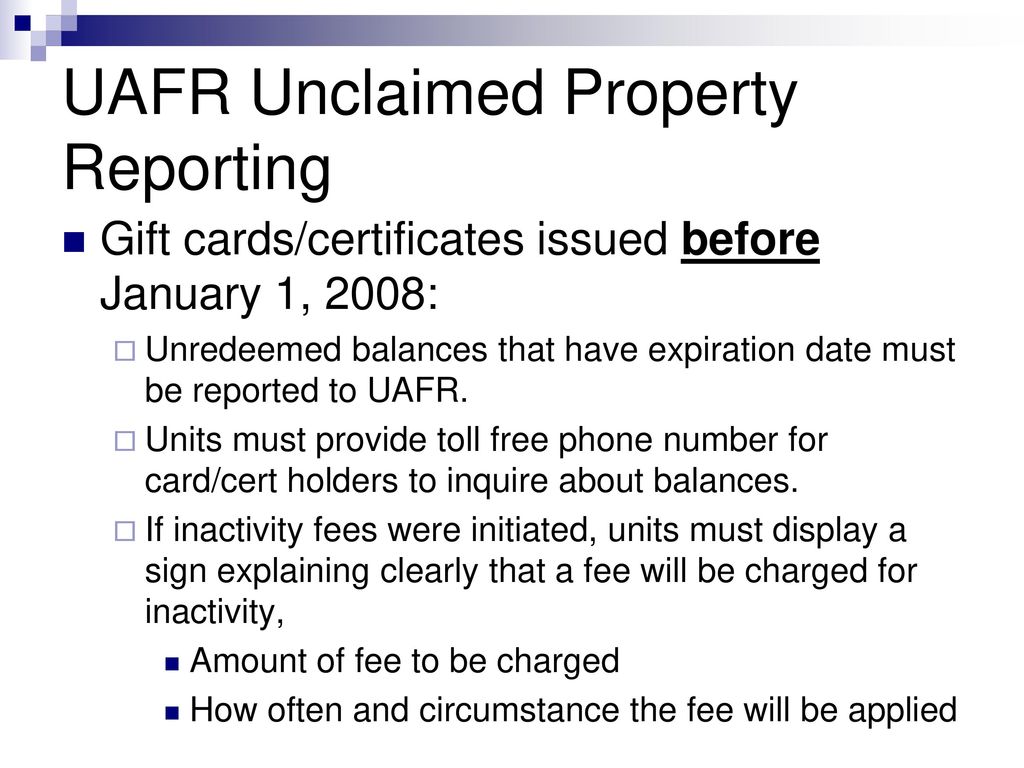 UAFR Unclaimed Property Reporting

Gift cards/certificates issued before January 1, 2008:

Unredeemed balances that have expiration date must be reported to UAFR.

Units must provide toll free phone number for card/cert holders to inquire about balances.

If inactivity fees were initiated, units must display a sign explaining clearly that a fee will be charged for inactivity,

Amount of fee to be charged

How often and circumstance the fee will be applied